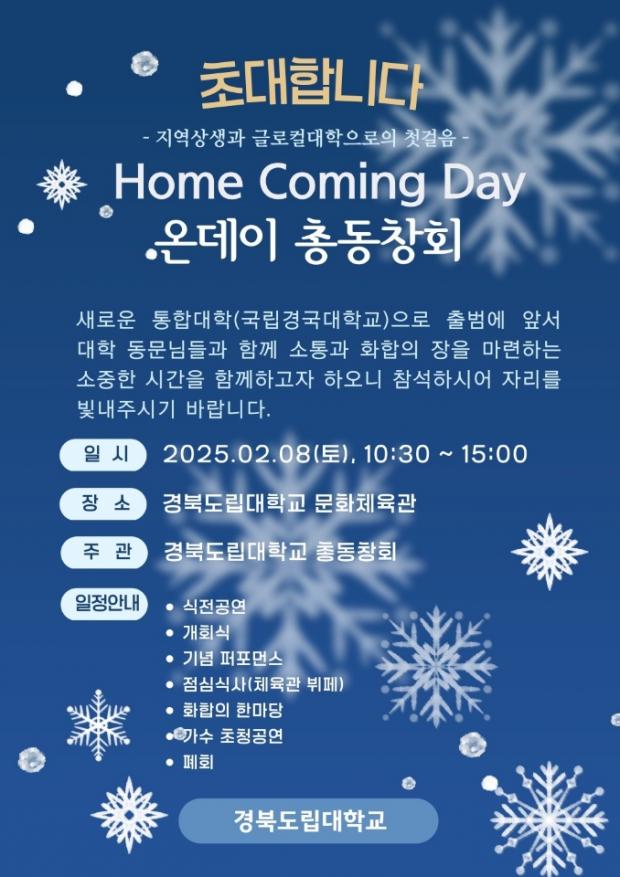 초대합니다

- 지역상생과 글로컬대학으로의 첫걸음 -

Home Coming Day

온데이 총동창회

새로운 통합대학(국립경국대학교)으로 출범에 앞서 대학 동문님들과 함께 소통과 화합의 장을 마련하는 소중한 시간을 함께하고자 하오니 참석하시어 자리를 빛내주시기 바랍니다.

일 시 2025.02.08(토), 10:30 ~ 15:00

장 소 경북도립대학교 문화체육관

주 관 경북도립대학교 총동창회

일정안내
• 식전공연
• 개회식
• 기념 퍼포먼스
• 점심식사(체육관 뷔페)
• 화합의 한마당
• 가수 초청공연
• 폐회

경북도립대학교